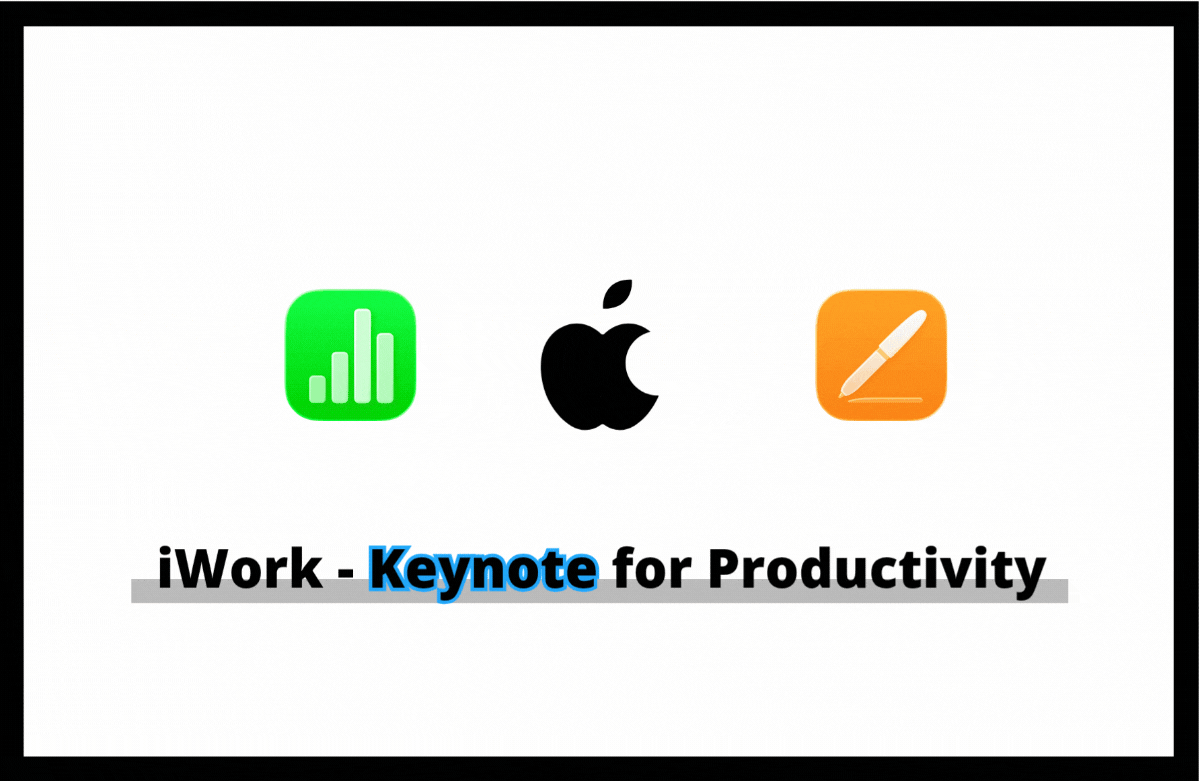 iWork - Keynote for Productivity